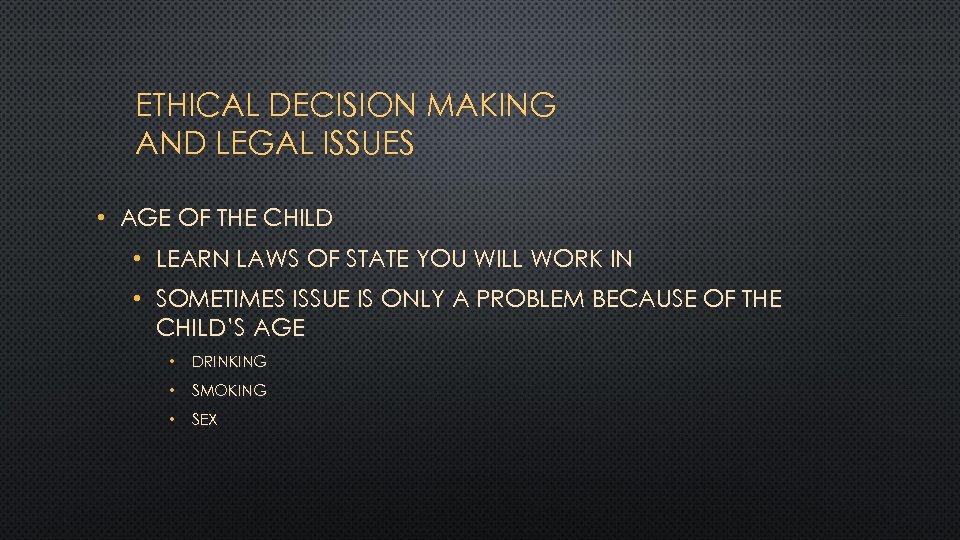 ETHICAL DECISION MAKING AND LEGAL ISSUES

• AGE OF THE CHILD
  • LEARN LAWS OF STATE YOU WILL WORK IN
  • SOMETIMES ISSUE IS ONLY A PROBLEM BECAUSE OF THE CHILD'S AGE
    • DRINKING
    • SMOKING
    • SEX